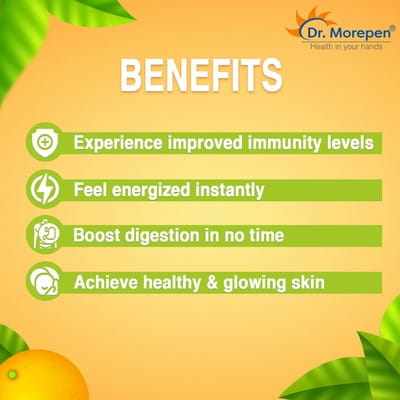 Dr. Morepen®
Health in your hands

BENEFITS

Experience improved immunity levels

Feel energized instantly

Boost digestion in no time

Achieve healthy & glowing skin